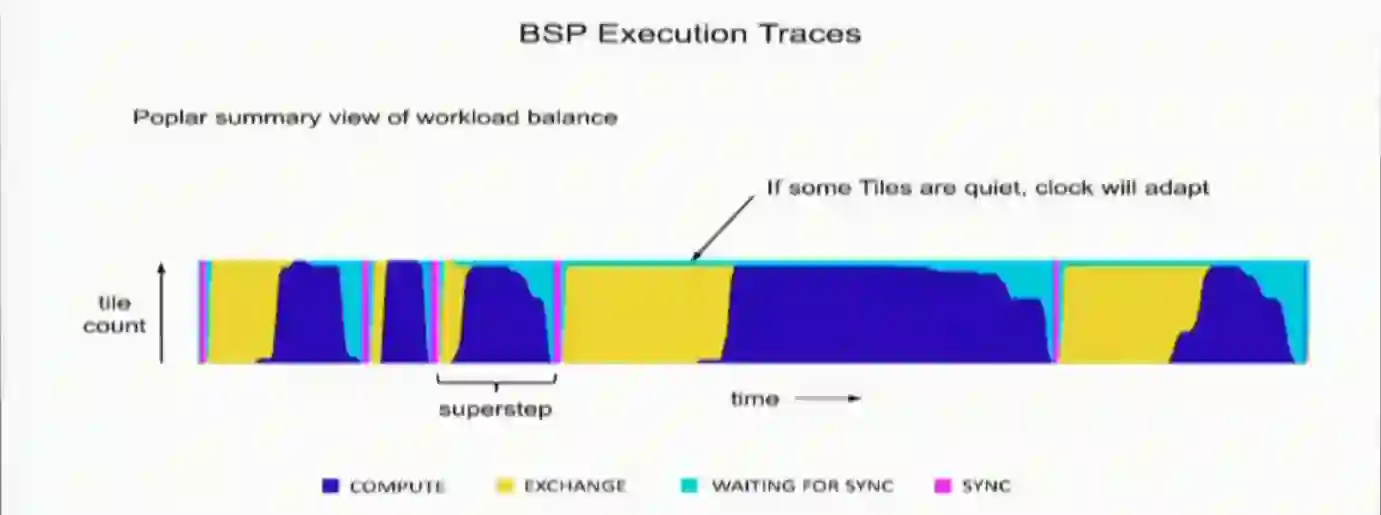 BSP Execution Traces

Poplar summary view of workload balance

If some Tiles are quiet, clock will adapt

tile count

superstep

time

COMPUTE EXCHANGE WAITING FOR SYNC SYNC